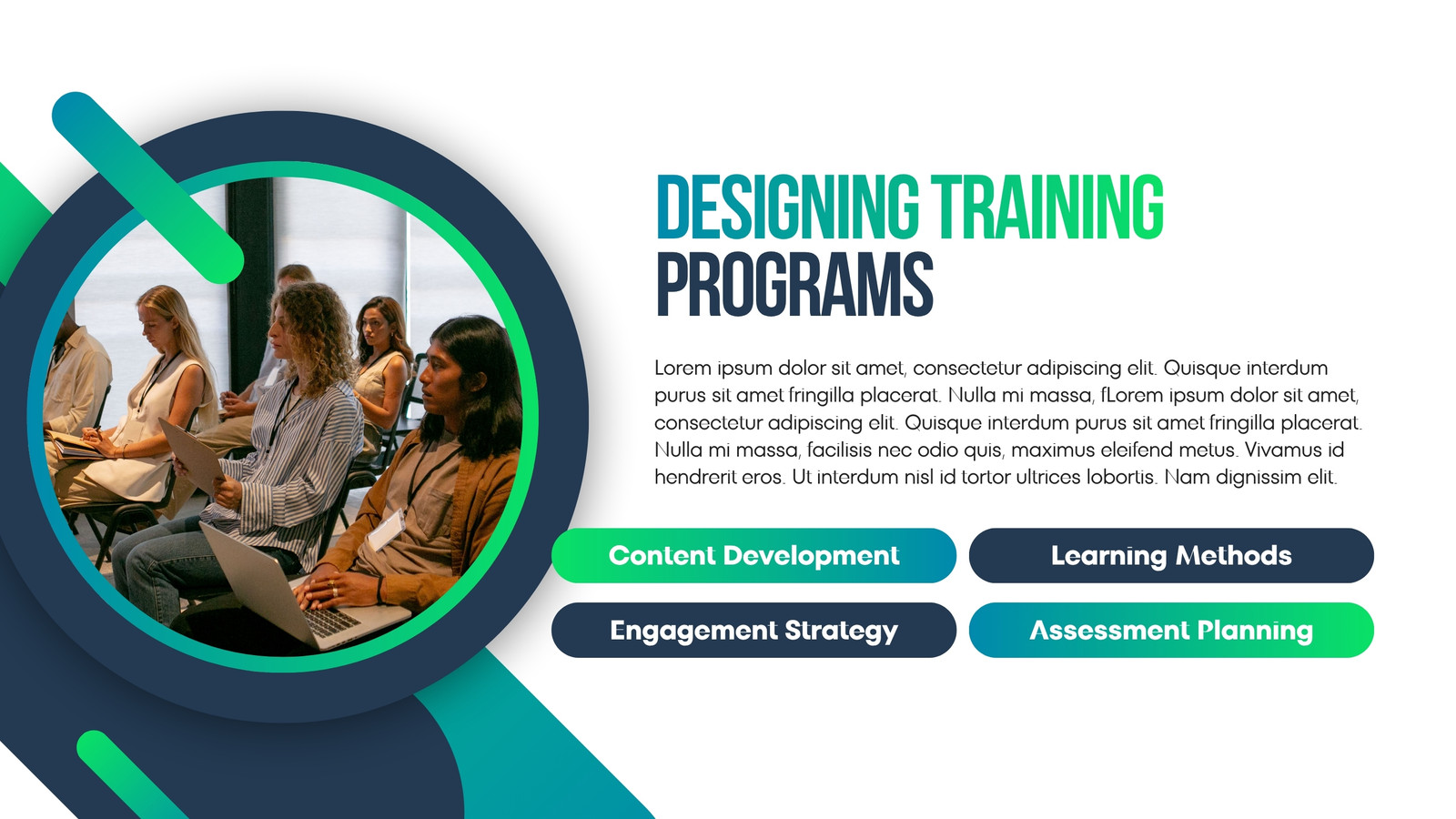 DESIGNING TRAINING PROGRAMS

Lorem ipsum dolor sit amet, consectetur adipiscing elit. Quisque interdum purus sit amet fringilla placerat. Nulla mi massa, fLorem ipsum dolor sit amet, consectetur adipiscing elit. Quisque interdum purus sit amet fringilla placerat. Nulla mi massa, facilisis nec odio quis, maximus eleifend metus. Vivamus id hendrerit eros. Ut interdum nisl id tortor ultrices lobortis. Nam dignissim elit.

Content Development

Learning Methods

Engagement Strategy

Assessment Planning